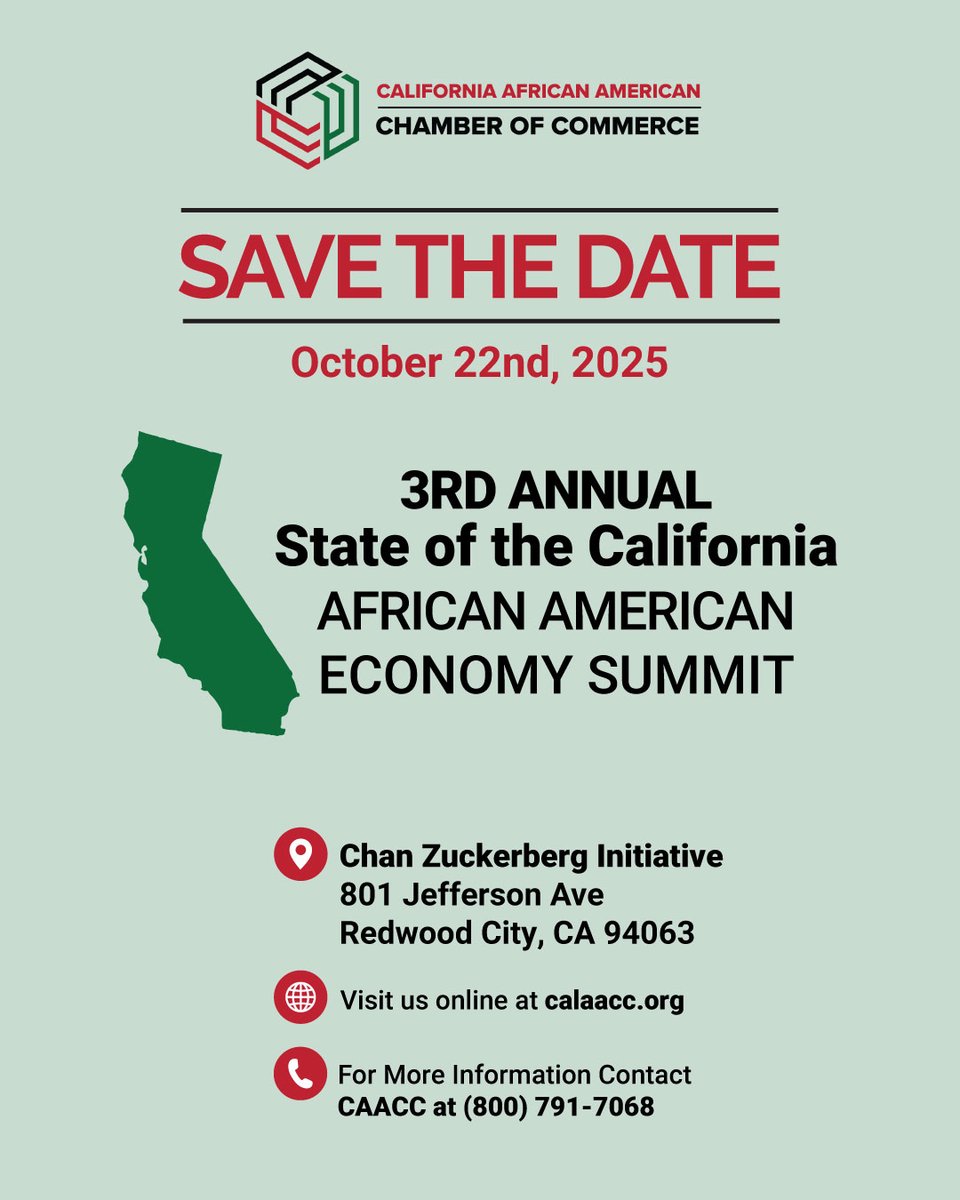 CALIFORNIA AFRICAN AMERICAN
CHAMBER OF COMMERCE

SAVE THE DATE

October 22nd, 2025

3RD ANNUAL
State of the California
AFRICAN AMERICAN
ECONOMY SUMMIT

Chan Zuckerberg Initiative
801 Jefferson Ave
Redwood City, CA 94063

Visit us online at calaacc.org

For More Information Contact
CAACC at (800) 791-7068